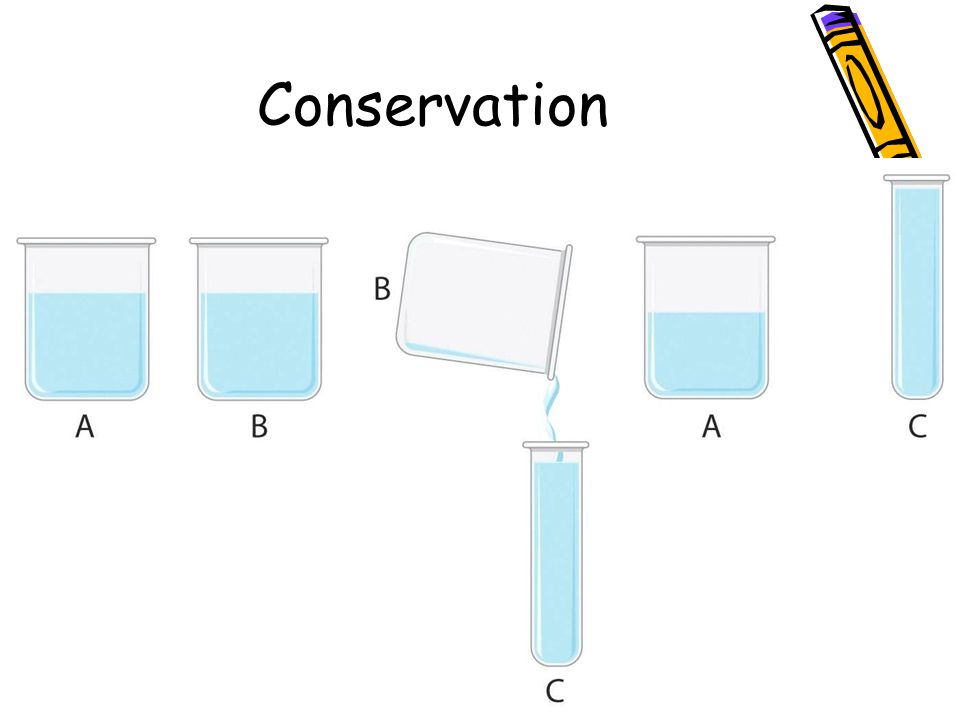 Conservation

A

B

B

C

A

C